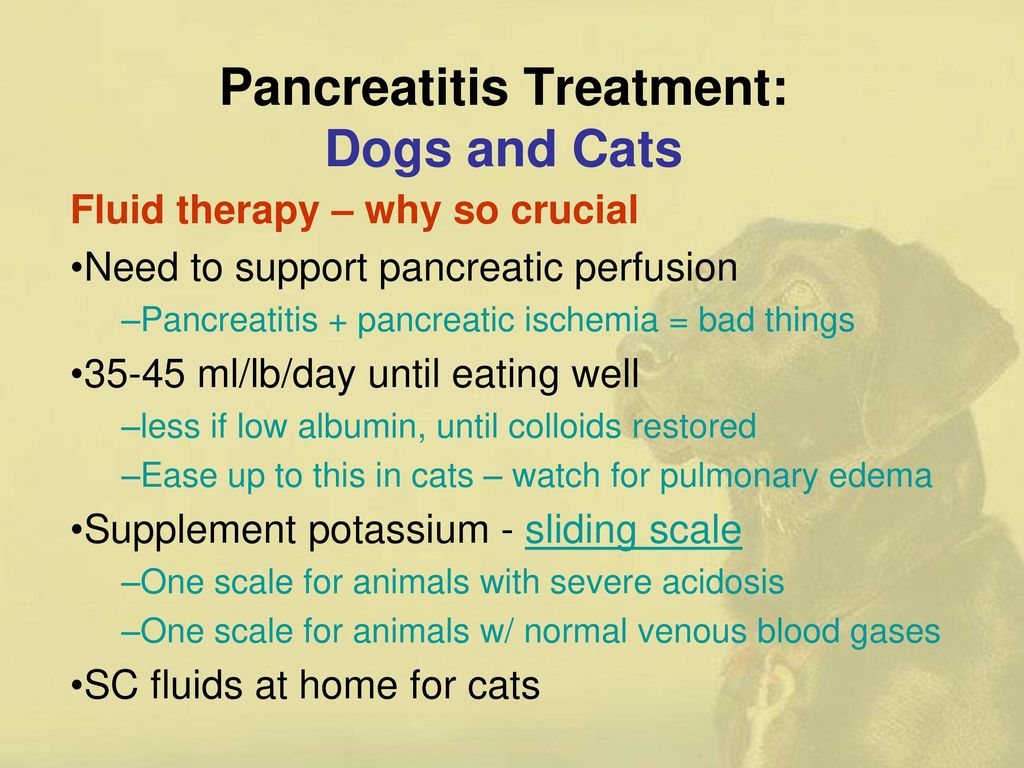 Pancreatitis Treatment:
Dogs and Cats

Fluid therapy – why so crucial

•Need to support pancreatic perfusion

–Pancreatitis + pancreatic ischemia = bad things

•35-45 ml/lb/day until eating well

–less if low albumin, until colloids restored

–Ease up to this in cats – watch for pulmonary edema

•Supplement potassium - sliding scale

–One scale for animals with severe acidosis

–One scale for animals w/ normal venous blood gases

•SC fluids at home for cats